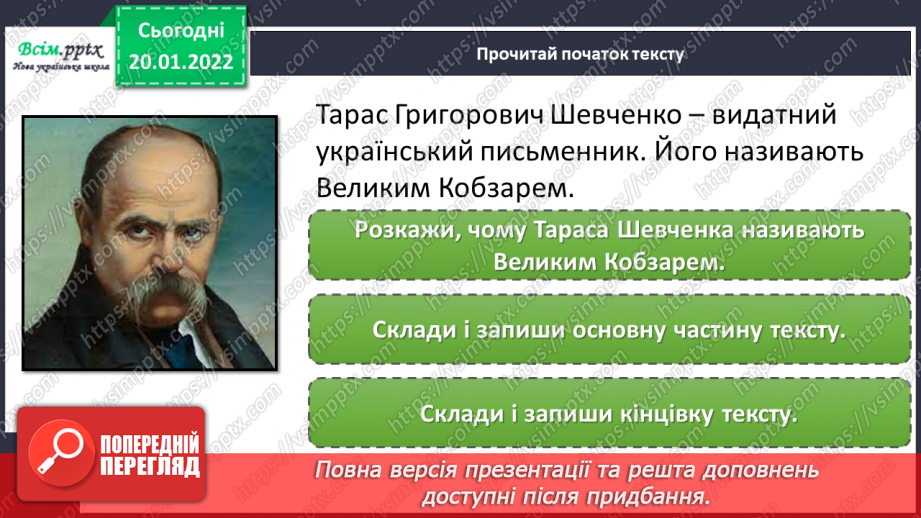 Всім.pptx
Нова українська школа

Сьогодні
20.01.2022

Прочитай початок тексту

Тарас Григорович Шевченко – видатний український письменник. Його називають Великим Кобзарем.

Розкажи, чому Тараса Шевченка називають Великим Кобзарем.

Склади і запиши основну частину тексту.

Склади і запиши кінцівку тексту.

ПОПЕРЕДНІЙ ПЕРЕГЛЯД

Повна версія презентації та решта доповнень доступні після придбання.

https://vsimpptx.com